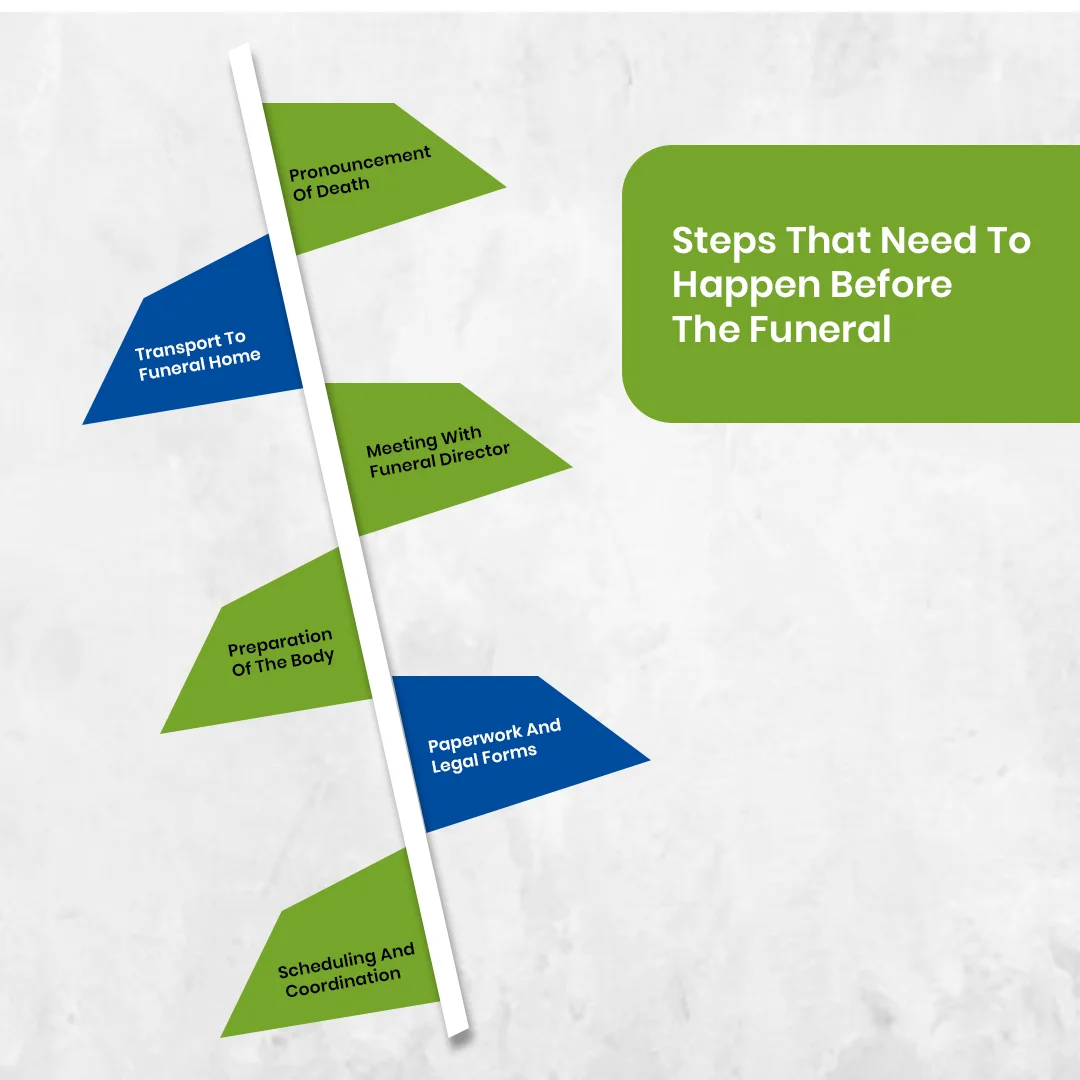 Steps That Need To Happen Before The Funeral

Pronouncement Of Death

Transport To Funeral Home

Meeting With Funeral Director

Preparation Of The Body

Paperwork And Legal Forms

Scheduling And Coordination